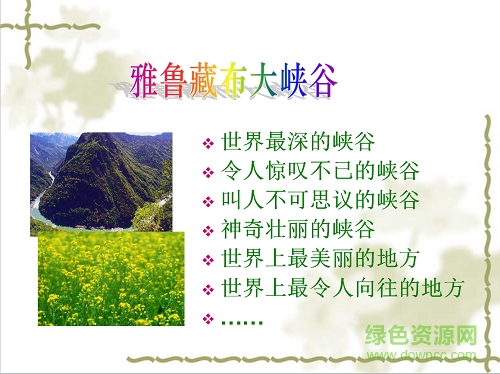 雅鲁藏布大峡谷

❖ 世界最深的峡谷
❖ 令人惊叹不已的峡谷
❖ 叫人不可思议的峡谷
❖ 神奇壮丽的峡谷
❖ 世界上最美丽的地方
❖ 世界上最令人向往的地方
❖ ……

绿色资源网
www.downcc.com